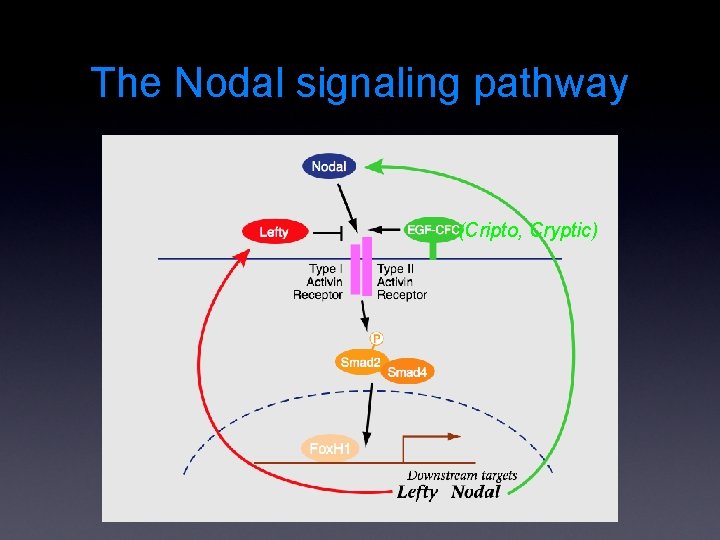 The Nodal signaling pathway

Nodal

Lefty

EGF-CFC (Cripto, Cryptic)

Type I Activin Receptor

Type II Activin Receptor

P

Smad2

Smad4

FoxH1

Downstream targets

Lefty Nodal